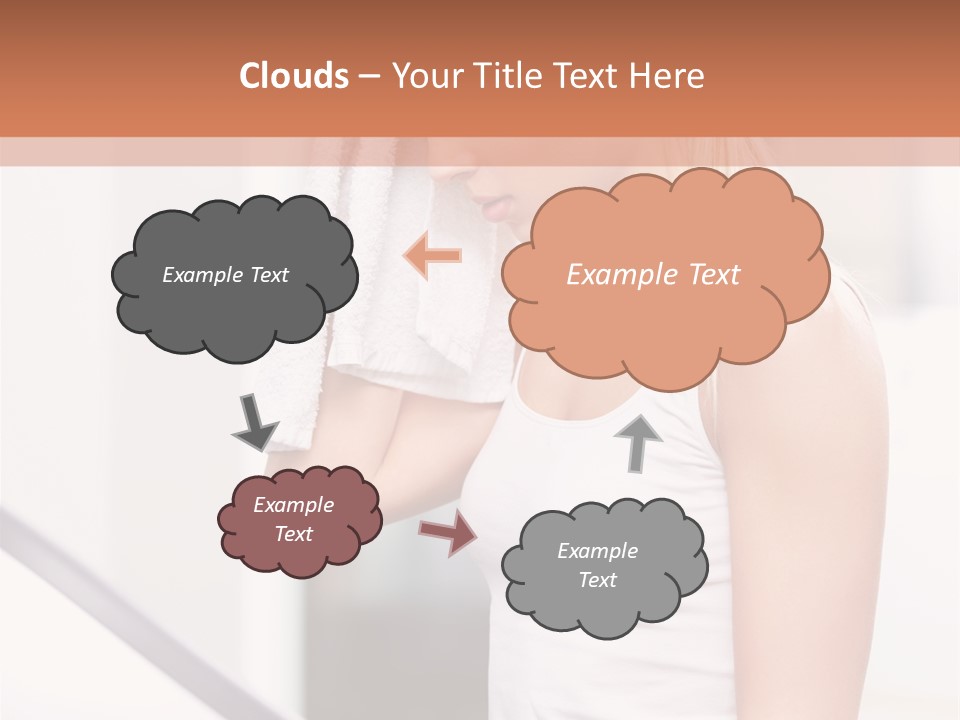 Clouds – Your Title Text Here

Example Text

Example Text

Example Text

Example Text